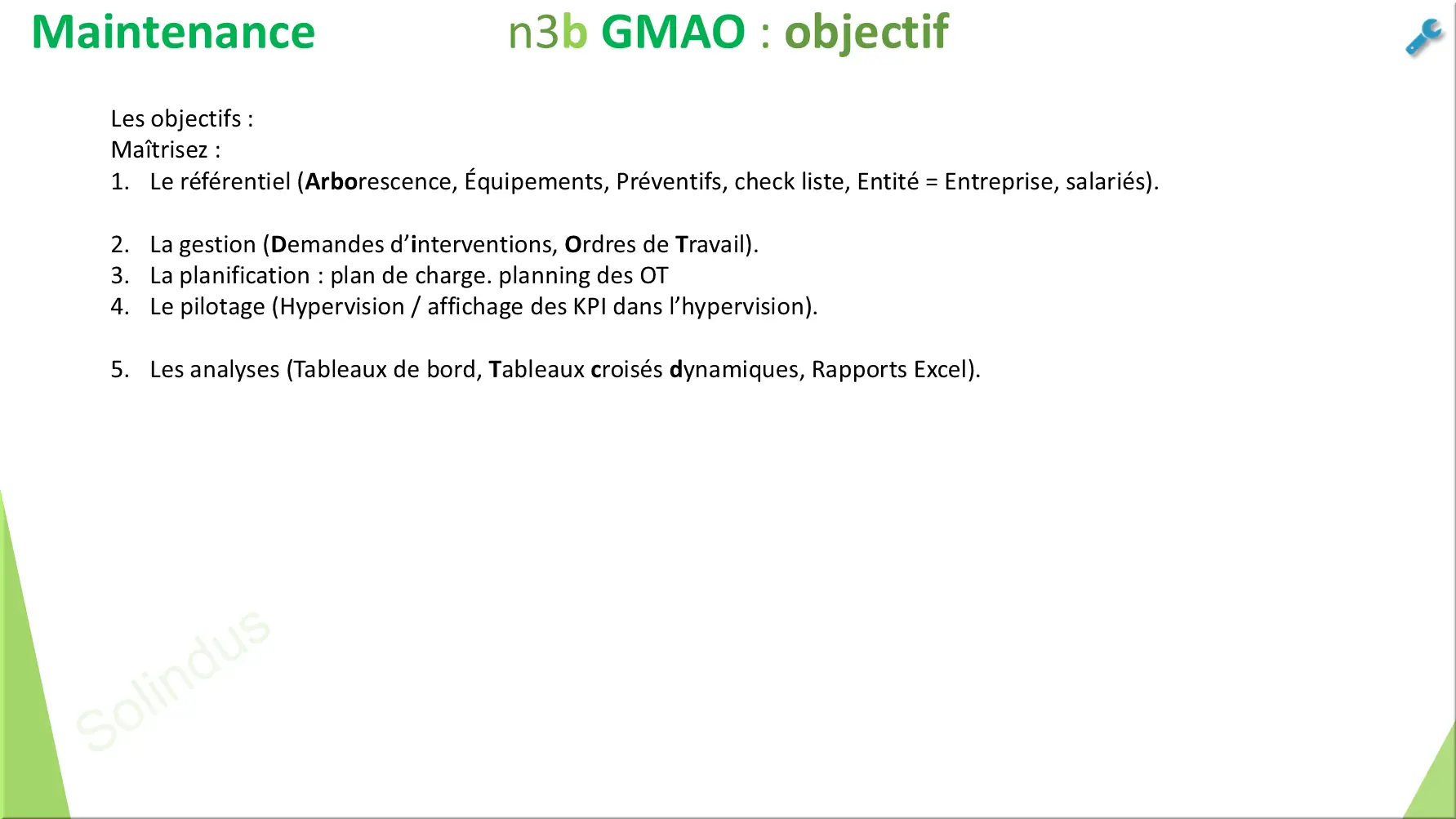 Maintenance

n3b GMAO : objectif

Les objectifs :
Maîtrisez :
1. Le référentiel (Arborescence, Équipements, Préventifs, check liste, Entité = Entreprise, salariés).

2. La gestion (Demandes d'interventions, Ordres de Travail).
3. La planification : plan de charge. planning des OT
4. Le pilotage (Hypervision / affichage des KPI dans l'hypervision).

5. Les analyses (Tableaux de bord, Tableaux croisés dynamiques, Rapports Excel).

Solindus